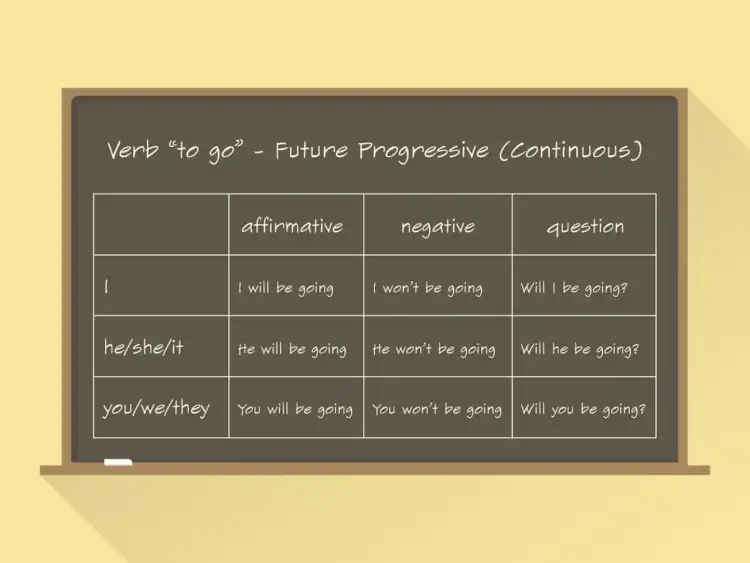 Verb “to go” - Future Progressive (Continuous)

|  | affirmative | negative | question |
|---|---|---|---|
| I | I will be going | I won't be going | Will I be going? |
| he/she/it | He will be going | He won't be going | Will he be going? |
| you/we/they | You will be going | You won't be going | Will you be going? |